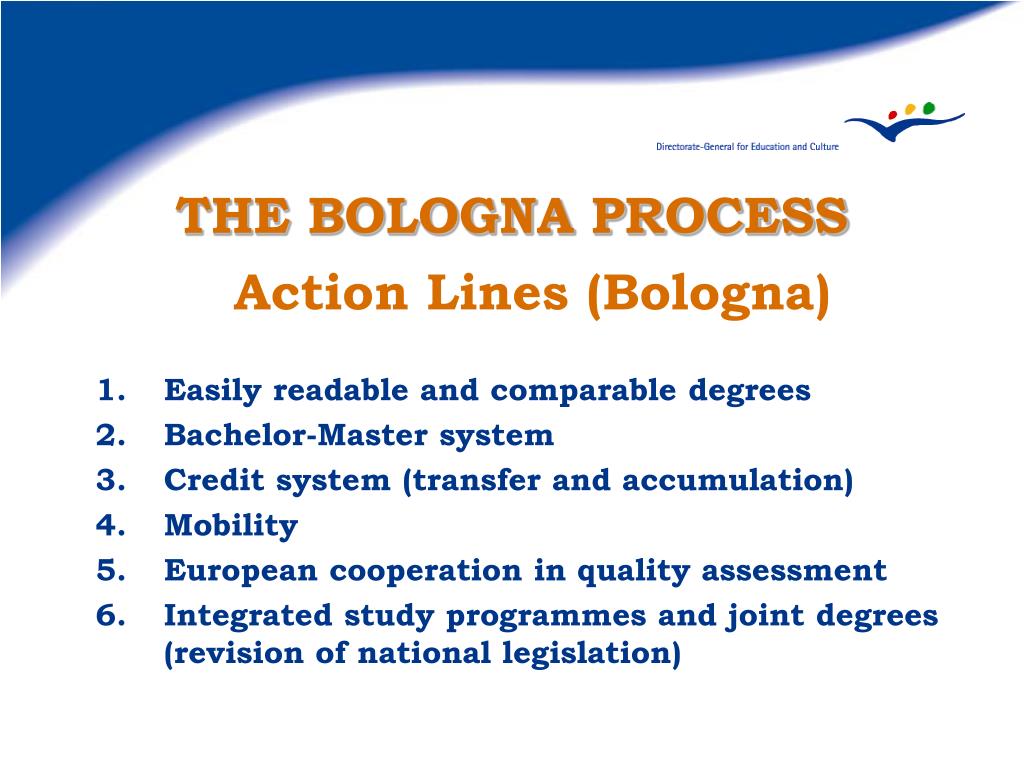 Directorate-General for Education and Culture

THE BOLOGNA PROCESS
Action Lines (Bologna)

1. Easily readable and comparable degrees
2. Bachelor-Master system
3. Credit system (transfer and accumulation)
4. Mobility
5. European cooperation in quality assessment
6. Integrated study programmes and joint degrees (revision of national legislation)